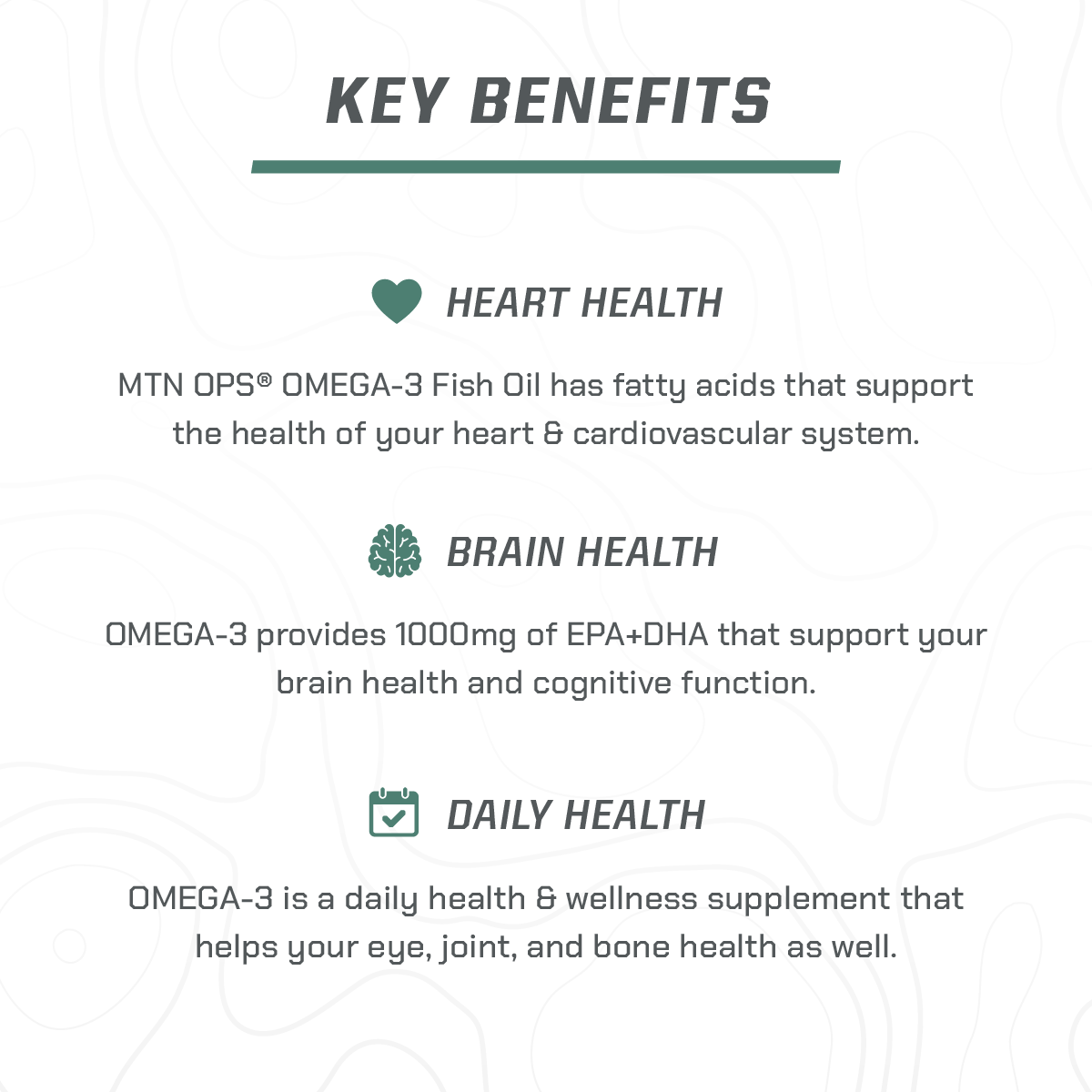 KEY BENEFITS

HEART HEALTH

MTN OPS® OMEGA-3 Fish Oil has fatty acids that support the health of your heart & cardiovascular system.

BRAIN HEALTH

OMEGA-3 provides 1000mg of EPA+DHA that support your brain health and cognitive function.

DAILY HEALTH

OMEGA-3 is a daily health & wellness supplement that helps your eye, joint, and bone health as well.